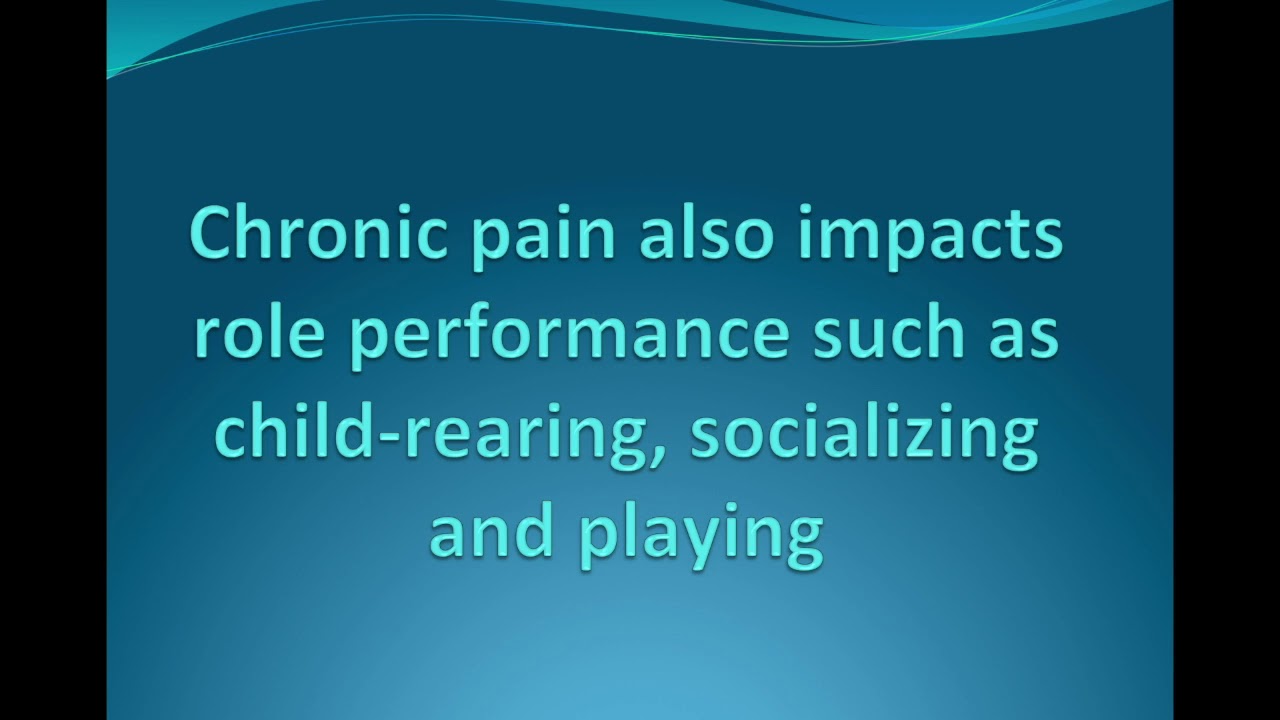 Chronic pain also impacts role performance such as child-rearing, socializing and playing